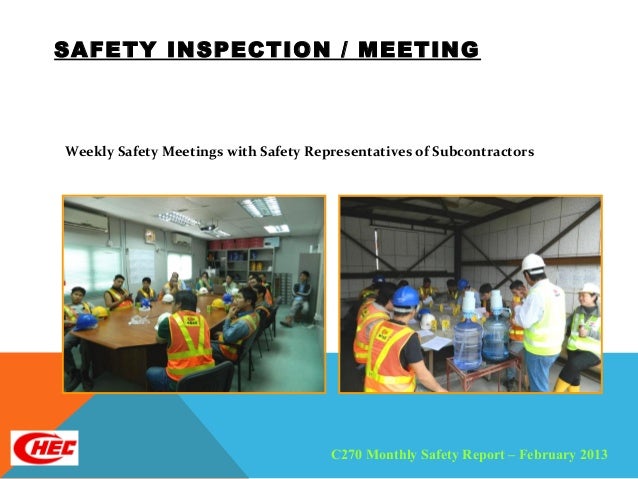 SAFETY INSPECTION / MEETING

Weekly Safety Meetings with Safety Representatives of Subcontractors

CHEC

C270 Monthly Safety Report – February 2013